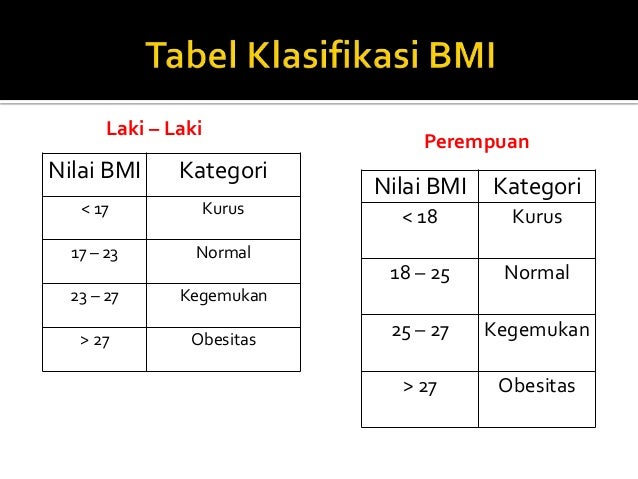 Tabel Klasifikasi BMI

Laki – Laki

| Nilai BMI | Kategori |
|---|---|
| < 17 | Kurus |
| 17 – 23 | Normal |
| 23 – 27 | Kegemukan |
| > 27 | Obesitas |

Perempuan

| Nilai BMI | Kategori |
|---|---|
| < 18 | Kurus |
| 18 – 25 | Normal |
| 25 – 27 | Kegemukan |
| > 27 | Obesitas |